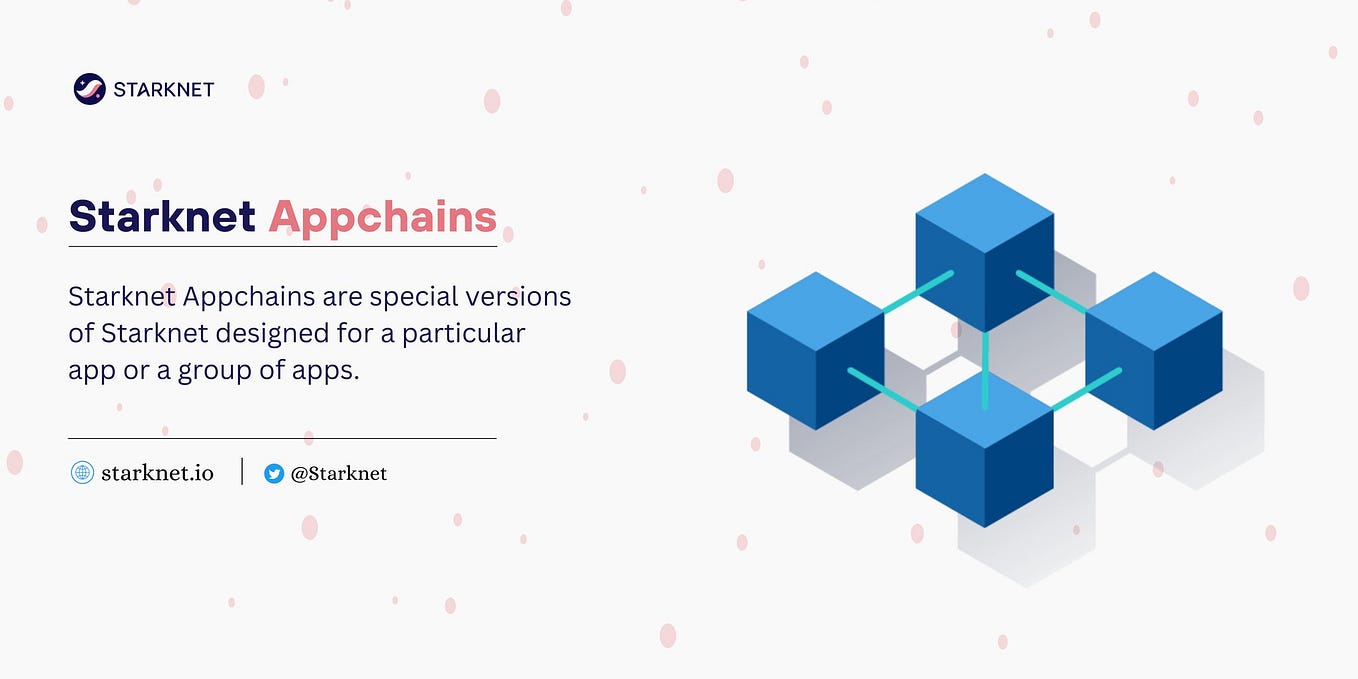 STARKNET

Starknet Appchains

Starknet Appchains are special versions of Starknet designed for a particular app or a group of apps.

starknet.io | @Starknet